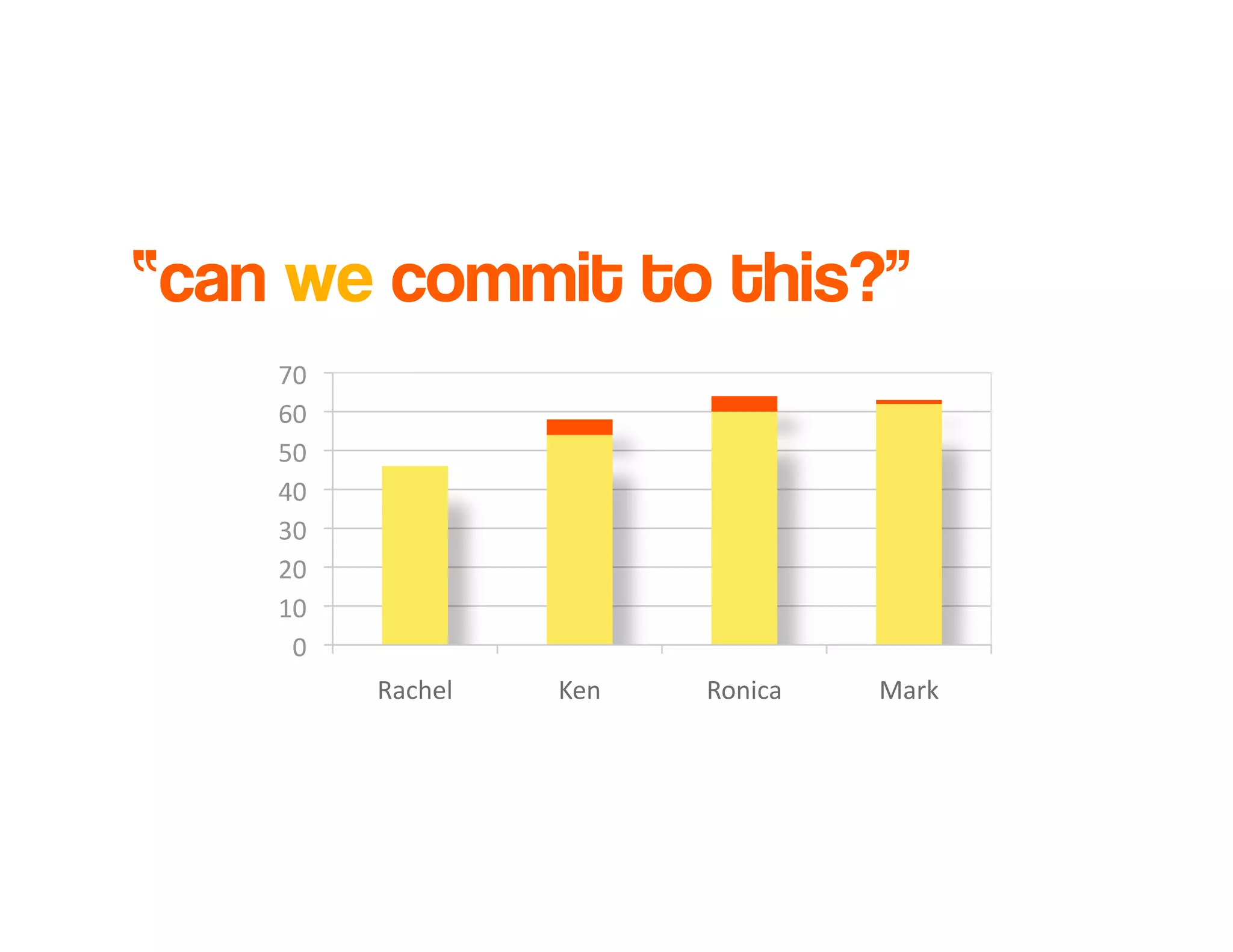 “can we commit to this?”

70
60
50
40
30
20
10
0

Rachel
Ken
Ronica
Mark